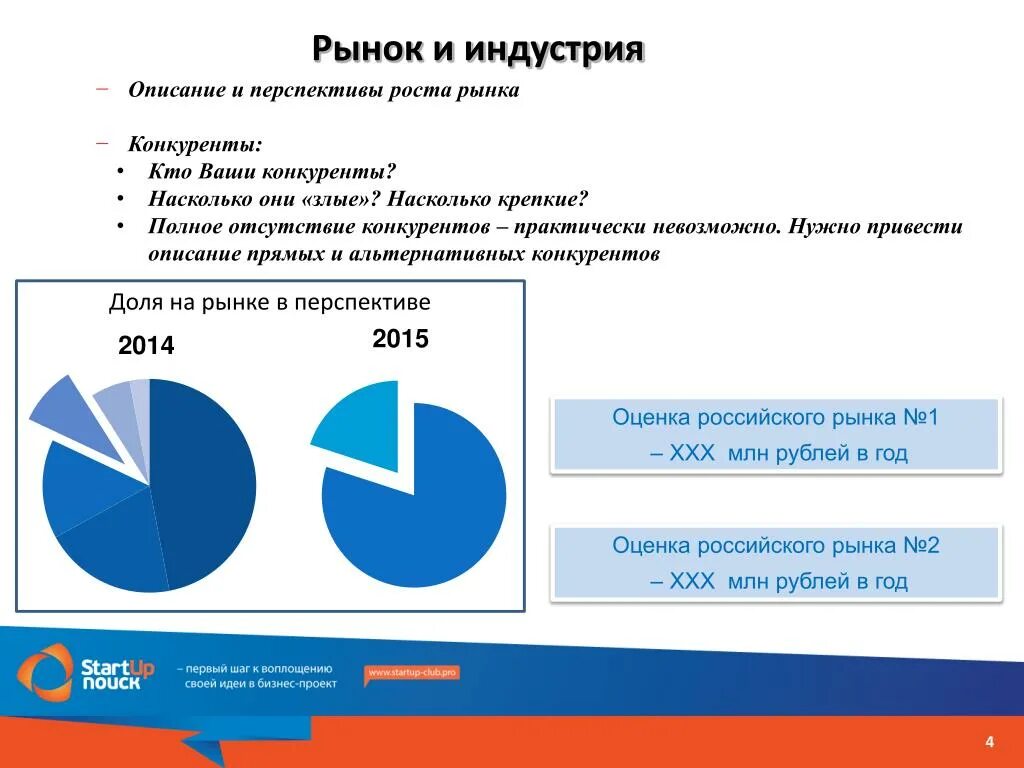 Рынок и индустрия

– Описание и перспективы роста рынка

– Конкуренты:
• Кто Ваши конкуренты?
• Насколько они «злые»? Насколько крепкие?
• Полное отсутствие конкурентов – практически невозможно. Нужно привести описание прямых и альтернативных конкурентов

Доля на рынке в перспективе

2014

2015

Оценка российского рынка №1 – XXX млн рублей в год

Оценка российского рынка №2 – XXX млн рублей в год

StartUp поиск

– первый шаг к воплощению своей идеи в бизнес-проект

www.startup-club.pro

4